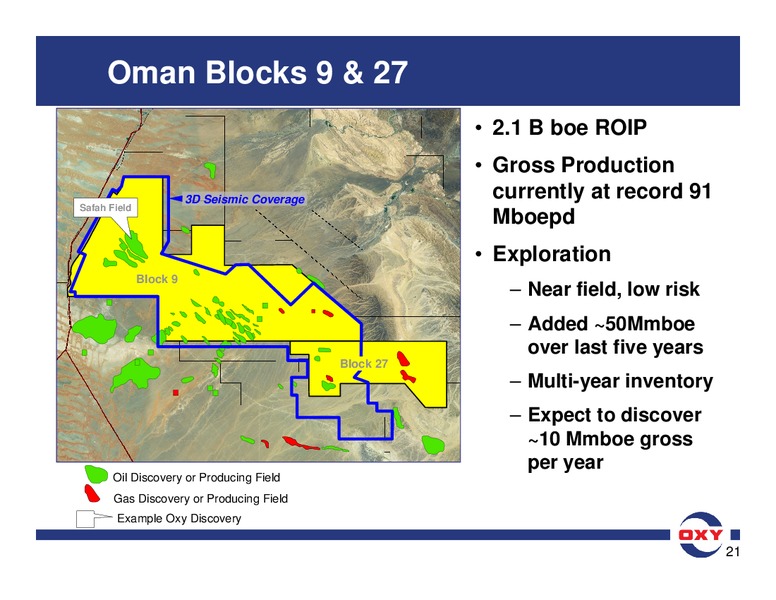 Oman Blocks 9 & 27

Safah Field

3D Seismic Coverage

Block 9

Block 27

Oil Discovery or Producing Field

Gas Discovery or Producing Field

Example Oxy Discovery

• 2.1 B boe ROIP

• Gross Production currently at record 91 Mboepd

• Exploration

– Near field, low risk

– Added ~50Mmboe over last five years

– Multi-year inventory

– Expect to discover ~10 Mmboe gross per year

OXY

21